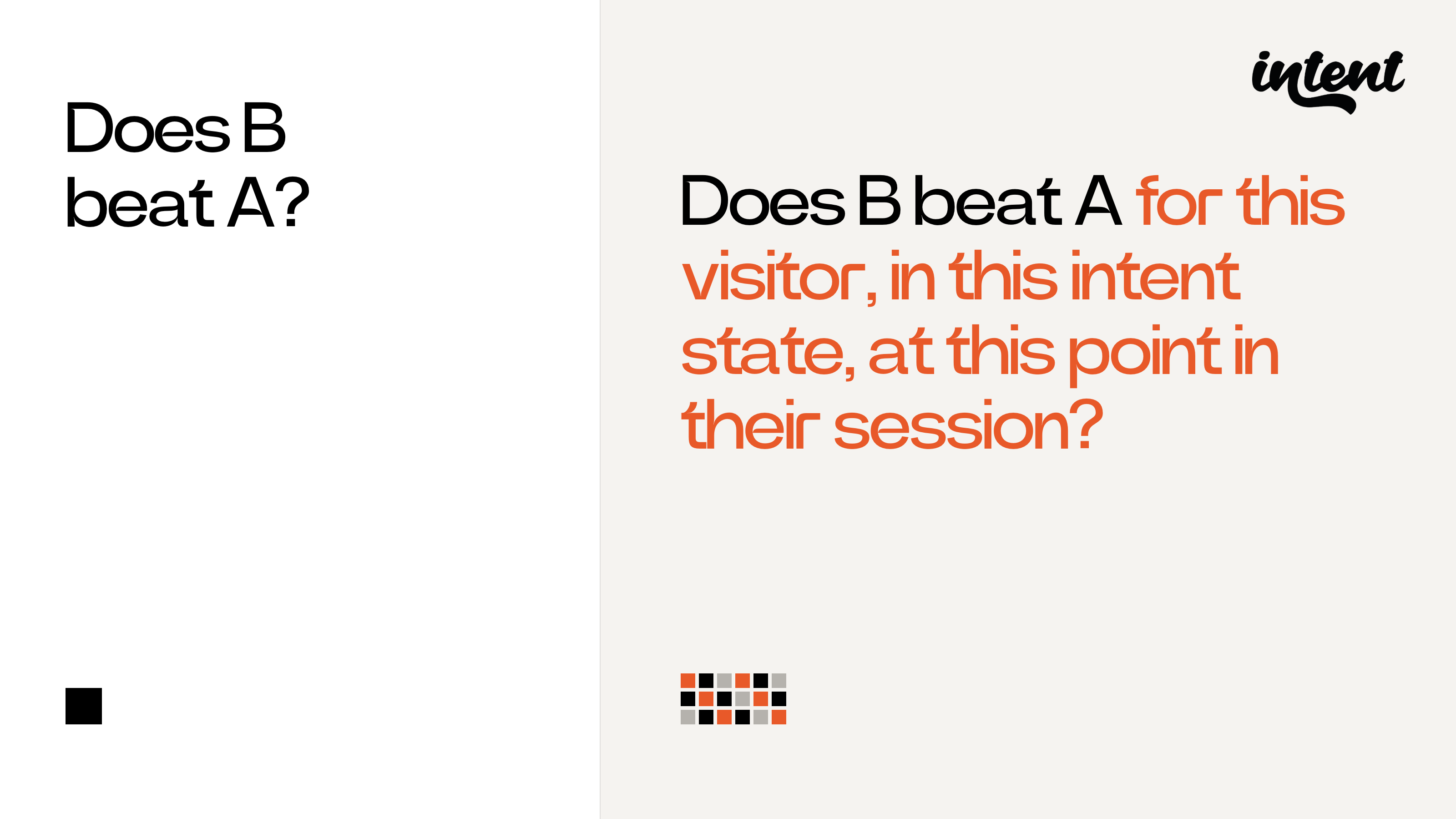 Does B beat A?

intent

Does B beat A for this visitor, in this intent state, at this point in their session?